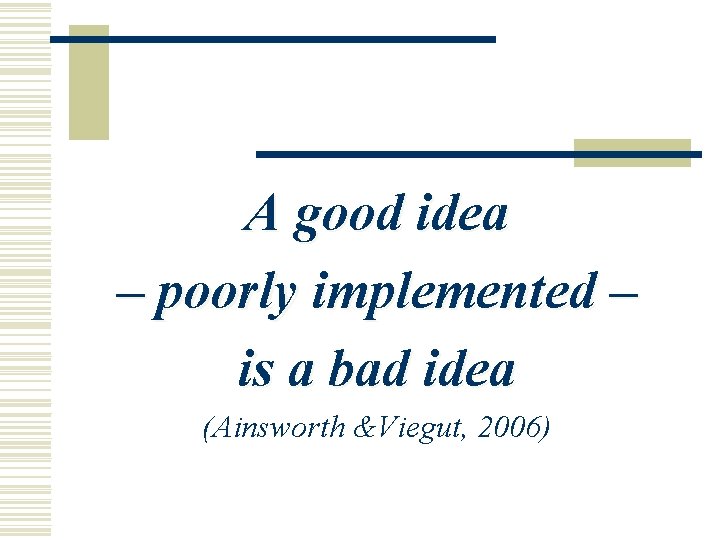 A good idea
– poorly implemented –
is a bad idea
(Ainsworth &Viegut, 2006)